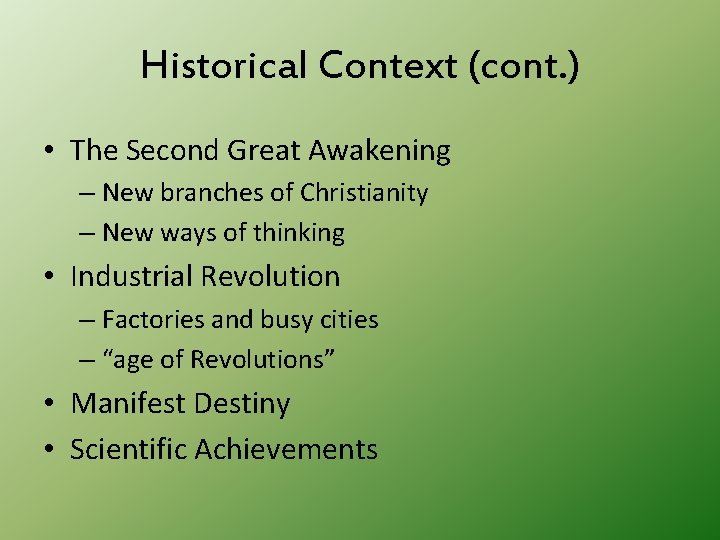 Historical Context (cont.)

• The Second Great Awakening
– New branches of Christianity
– New ways of thinking
• Industrial Revolution
– Factories and busy cities
– “age of Revolutions”
• Manifest Destiny
• Scientific Achievements